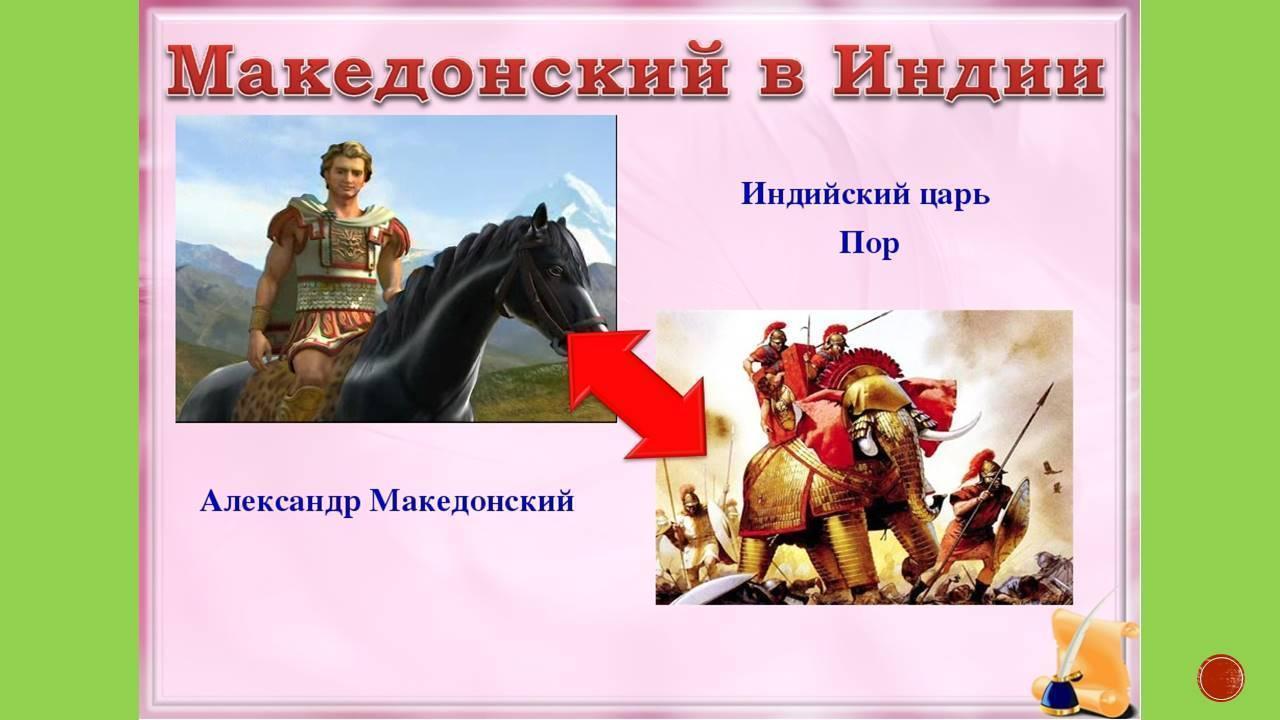 Македонский в Индии

Индийский царь
Пор

Александр Македонский